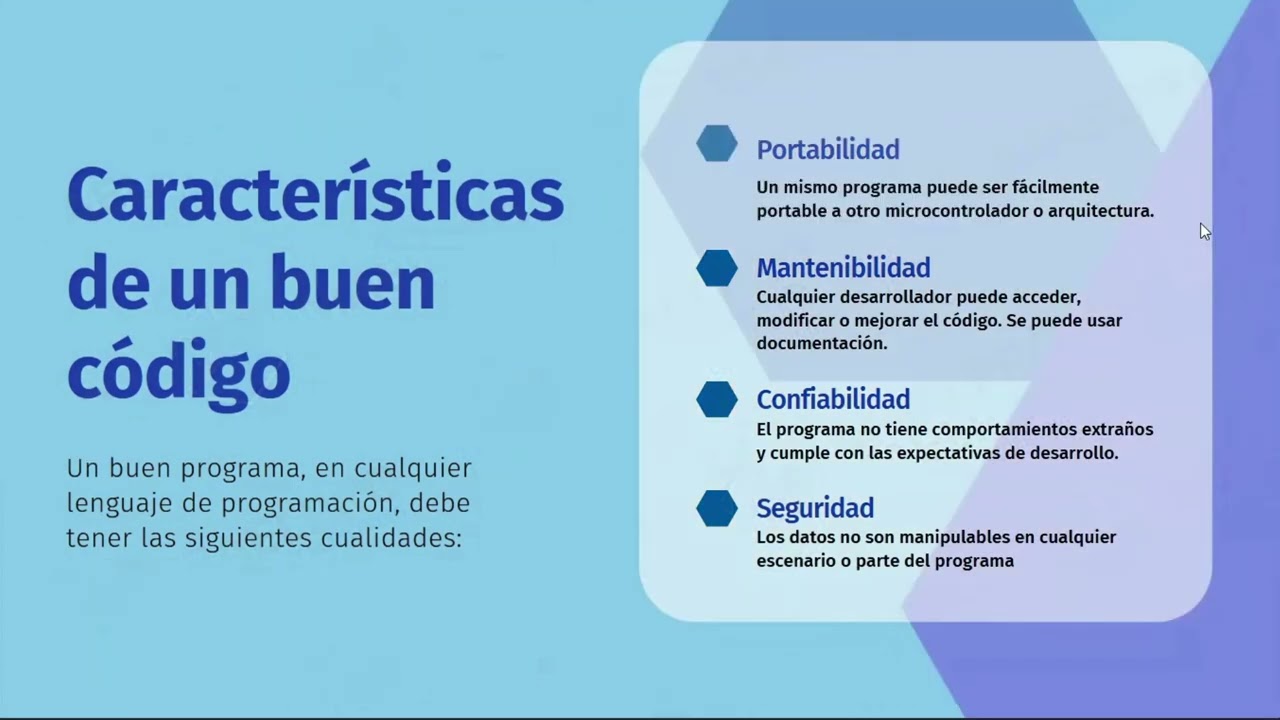 Características de un buen código

Un buen programa, en cualquier lenguaje de programación, debe tener las siguientes cualidades:

Portabilidad

Un mismo programa puede ser fácilmente portable a otro microcontrolador o arquitectura.

Mantenibilidad

Cualquier desarrollador puede acceder, modificar o mejorar el código. Se puede usar documentación.

Confiabilidad

El programa no tiene comportamientos extraños y cumple con las expectativas de desarrollo.

Seguridad

Los datos no son manipulables en cualquier escenario o parte del programa